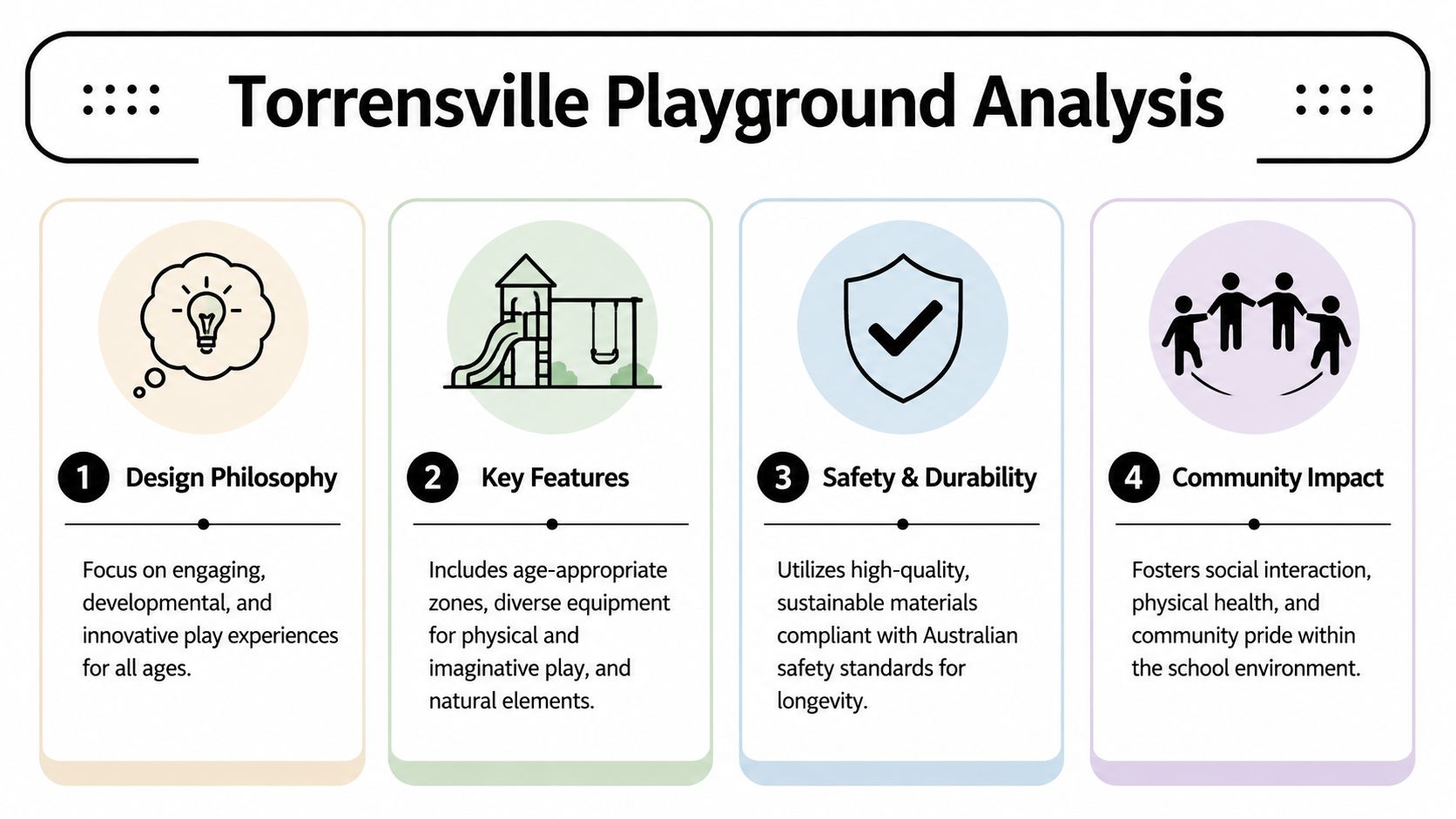 Torrensville Playground Analysis

1 Design Philosophy

Focus on engaging, developmental, and innovative play experiences for all ages.

2 Key Features

Includes age-appropriate zones, diverse equipment for physical and imaginative play, and natural elements.

3 Safety & Durability

Utilizes high-quality, sustainable materials compliant with Australian safety standards for longevity.

4 Community Impact

Fosters social interaction, physical health, and community pride within the school environment.